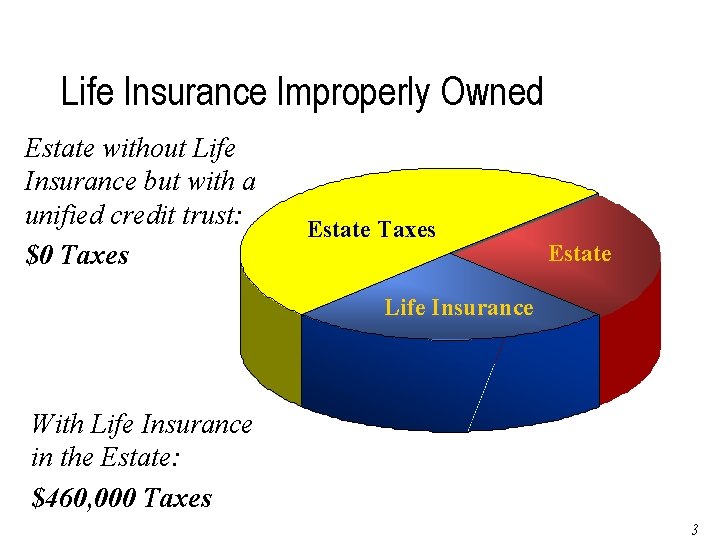 Life Insurance Improperly Owned

Estate without Life Insurance but with a unified credit trust:

$0 Taxes

Estate Taxes

Estate

Life Insurance

With Life Insurance in the Estate:

$460,000 Taxes

3